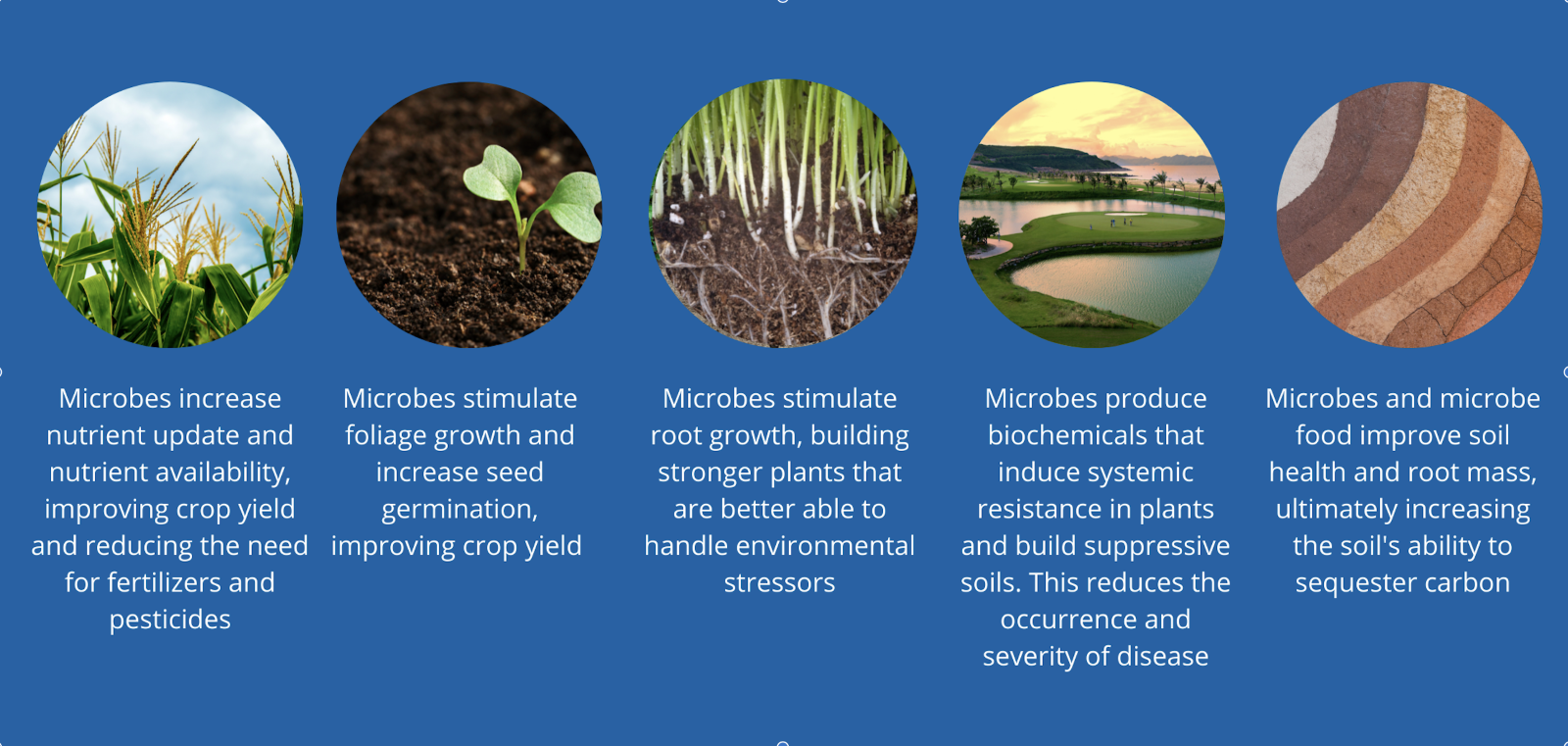 Microbes increase nutrient update and nutrient availability, improving crop yield and reducing the need for fertilizers and pesticides

Microbes stimulate foliage growth and increase seed germination, improving crop yield

Microbes stimulate root growth, building stronger plants that are better able to handle environmental stressors

Microbes produce biochemicals that induce systemic resistance in plants and build suppressive soils. This reduces the occurrence and severity of disease

Microbes and microbe food improve soil health and root mass, ultimately increasing the soil's ability to sequester carbon